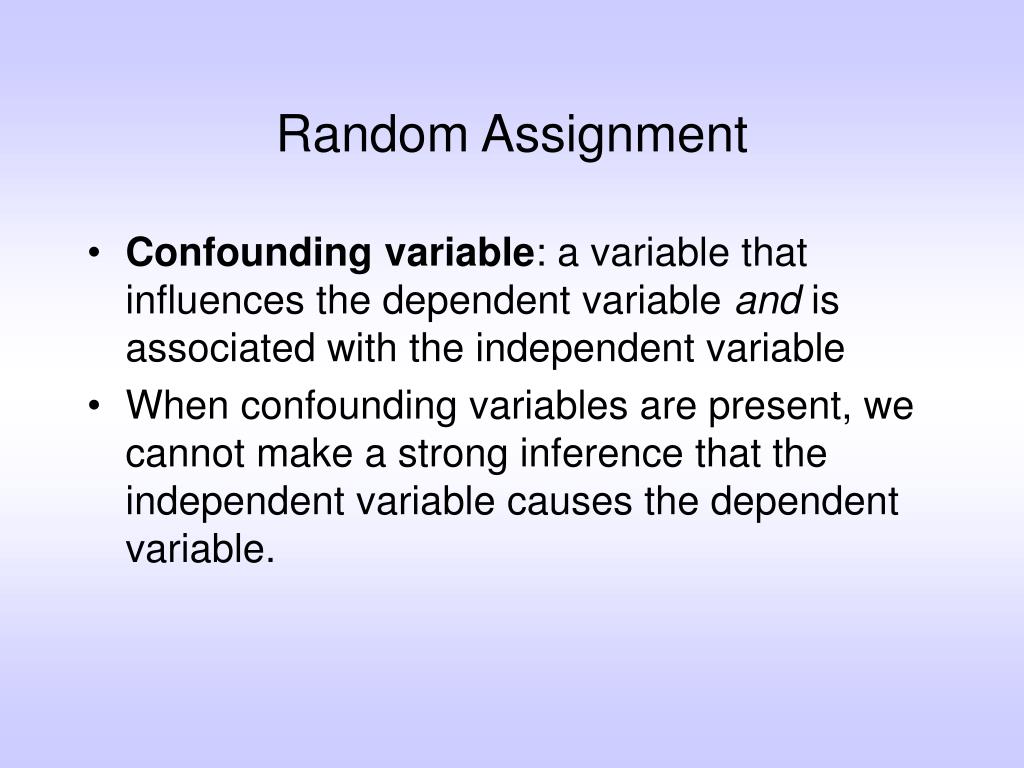 Random Assignment

• Confounding variable: a variable that influences the dependent variable and is associated with the independent variable
• When confounding variables are present, we cannot make a strong inference that the independent variable causes the dependent variable.